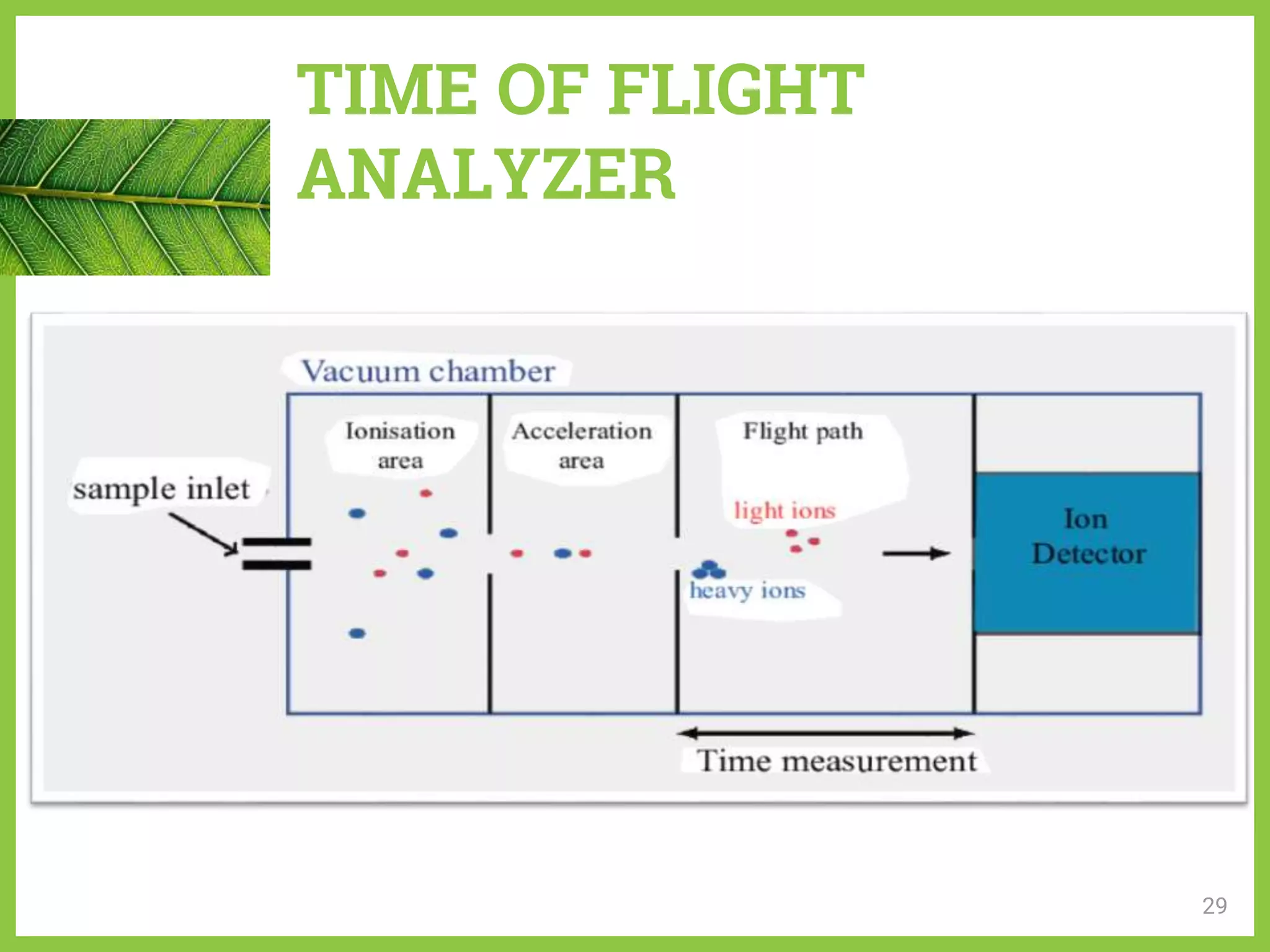 TIME OF FLIGHT ANALYZER

Vacuum chamber

sample inlet

Ionisation area

Acceleration area

Flight path

light ions

heavy ions

Ion Detector

Time measurement

29